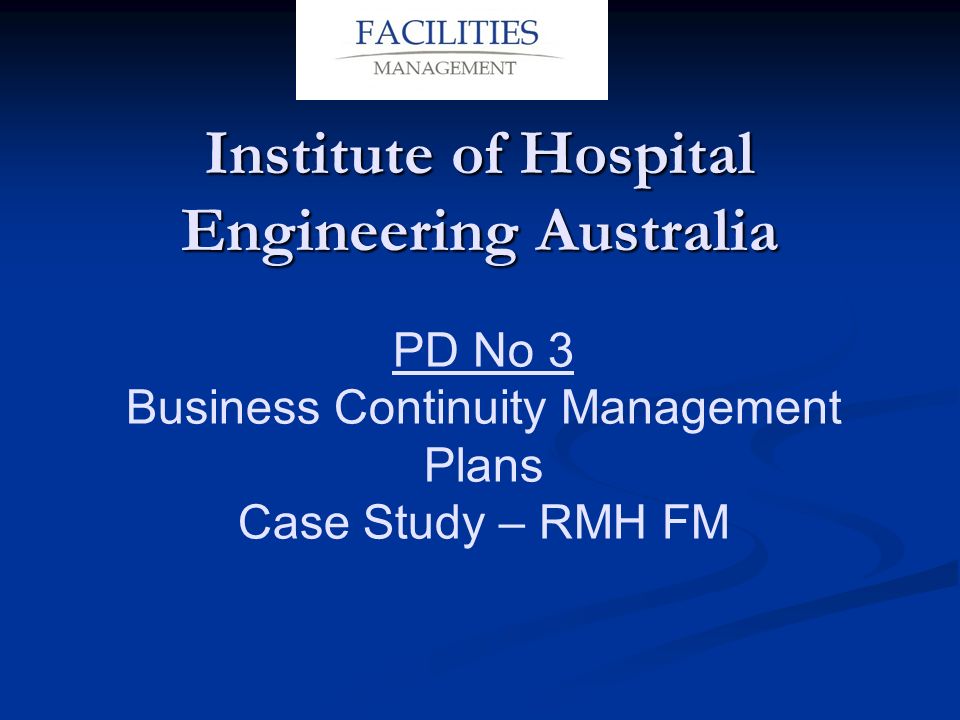 FACILITIES
MANAGEMENT

Institute of Hospital Engineering Australia

PD No 3
Business Continuity Management Plans
Case Study – RMH FM